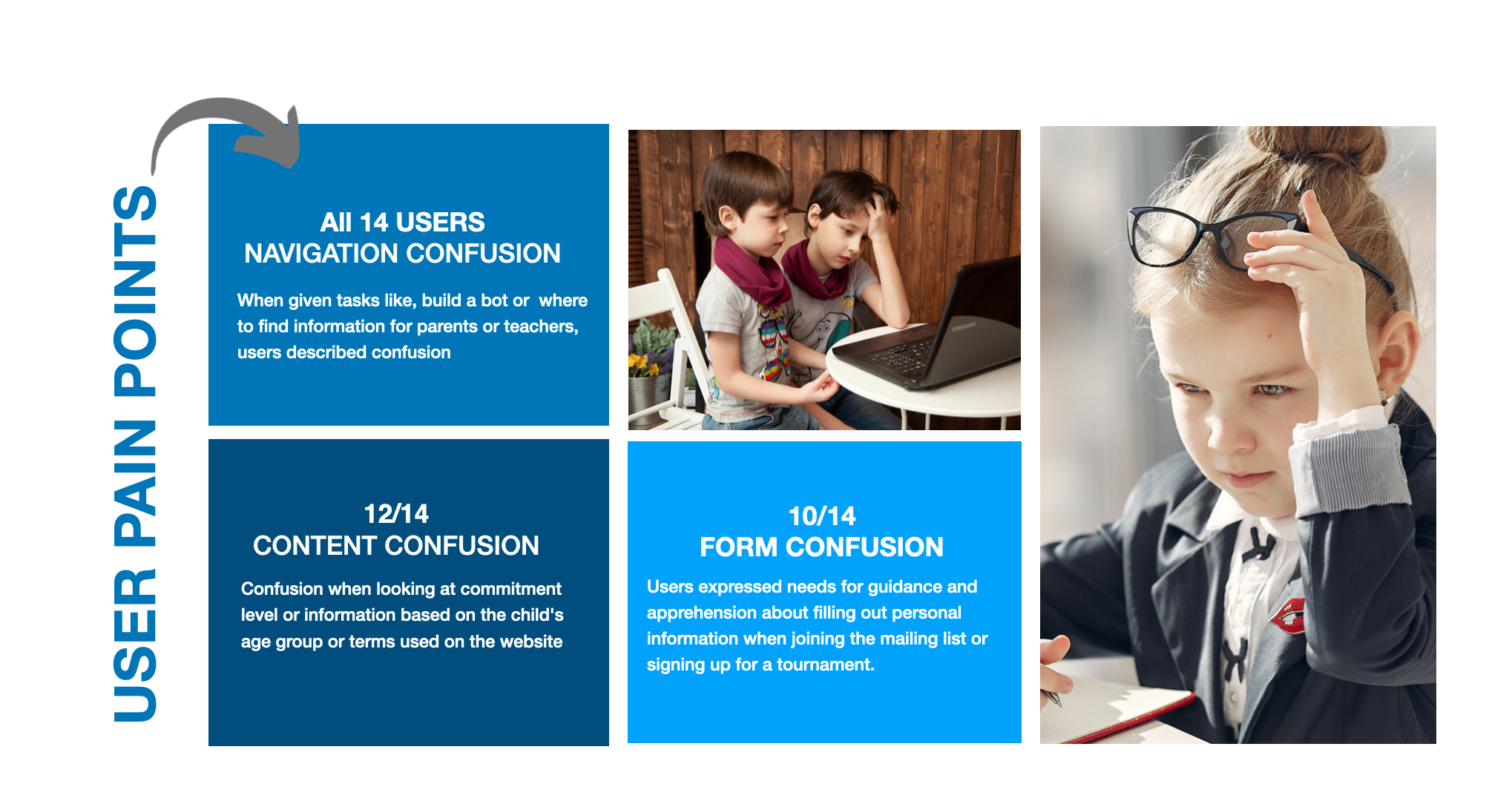 USER PAIN POINTS

All 14 USERS
NAVIGATION CONFUSION

When given tasks like, build a bot or where to find information for parents or teachers, users described confusion

SAMSUNG

12/14
CONTENT CONFUSION

Confusion when looking at commitment level or information based on the child's age group or terms used on the website

10/14
FORM CONFUSION

Users expressed needs for guidance and apprehension about filling out personal information when joining the mailing list or signing up for a tournament.